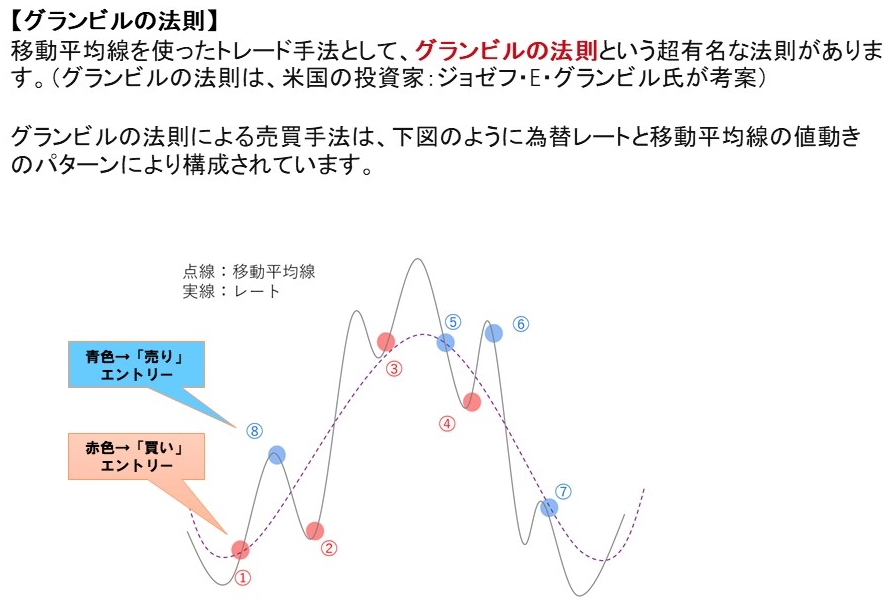 【グランビルの法則】
移動平均線を使ったトレード手法として、グランビルの法則という超有名な法則があります。（グランビルの法則は、米国の投資家：ジョゼフ・E・グランビル氏が考案）

グランビルの法則による売買手法は、下図のように為替レートと移動平均線の値動きのパターンにより構成されています。

点線：移動平均線
実線：レート

青色→「売り」エントリー

赤色→「買い」エントリー

⑤ ⑥ ③ ④ ⑧ ⑦ ② ①